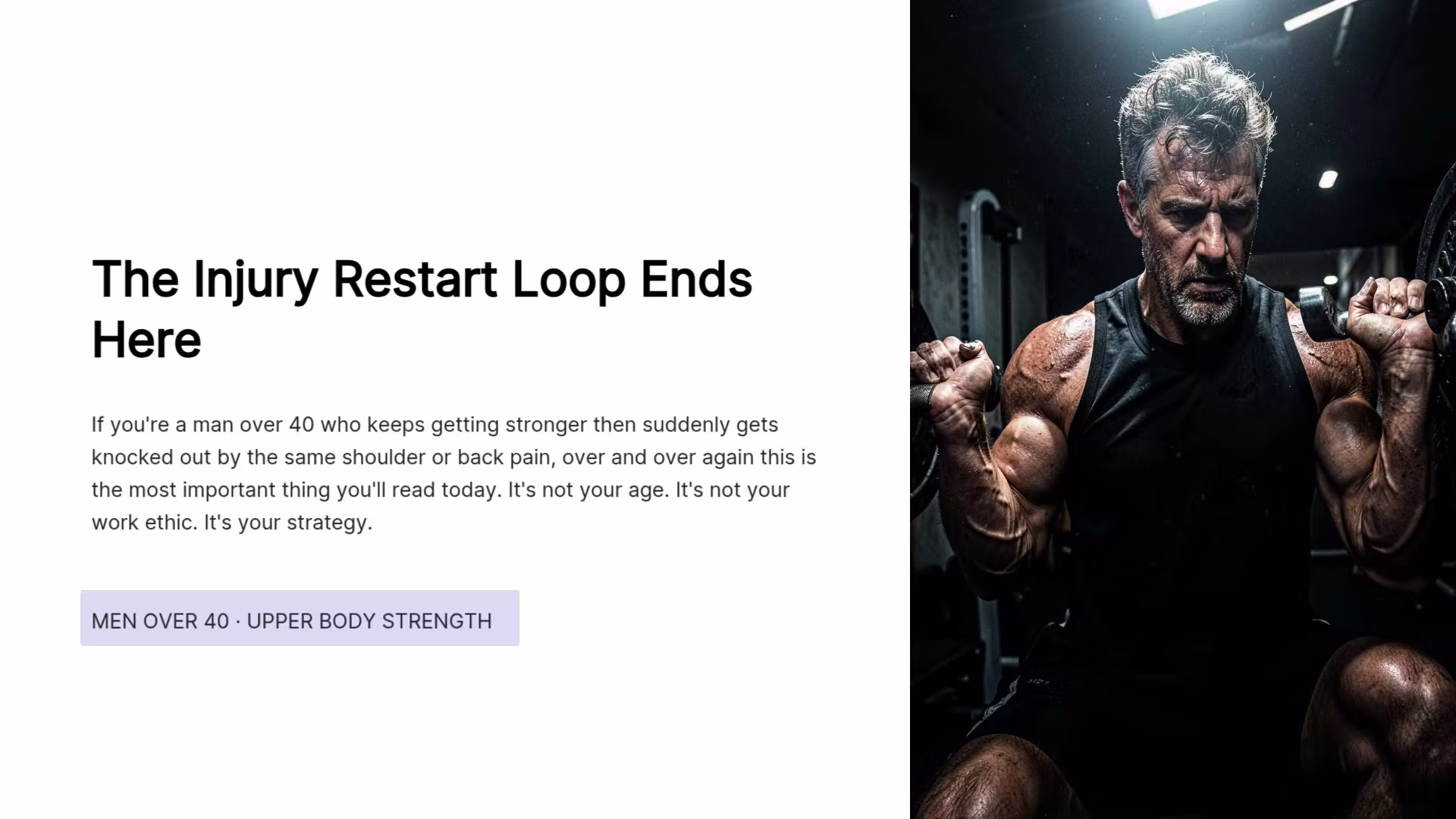 The Injury Restart Loop Ends Here

If you're a man over 40 who keeps getting stronger then suddenly gets knocked out by the same shoulder or back pain, over and over again this is the most important thing you'll read today. It's not your age. It's not your work ethic. It's your strategy.

MEN OVER 40 · UPPER BODY STRENGTH